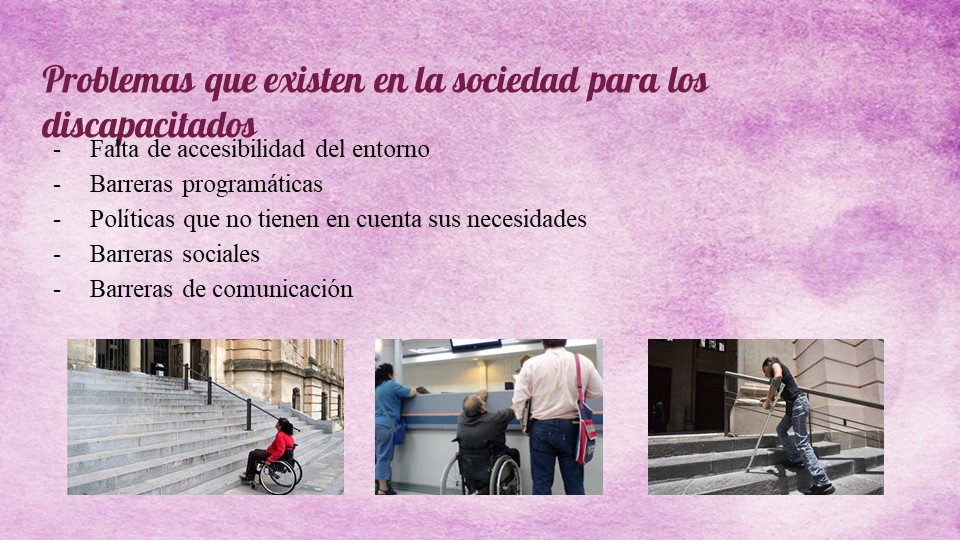 Problemas que existen en la sociedad para los discapacitados

- Falta de accesibilidad del entorno
- Barreras programáticas
- Políticas que no tienen en cuenta sus necesidades
- Barreras sociales
- Barreras de comunicación